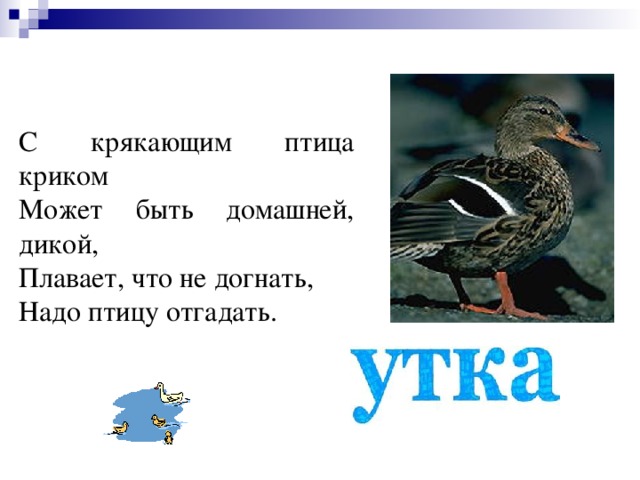 С крякающим птица криком
Может быть домашней, дикой,
Плавает, что не догнать,
Надо птицу отгадать.

утка